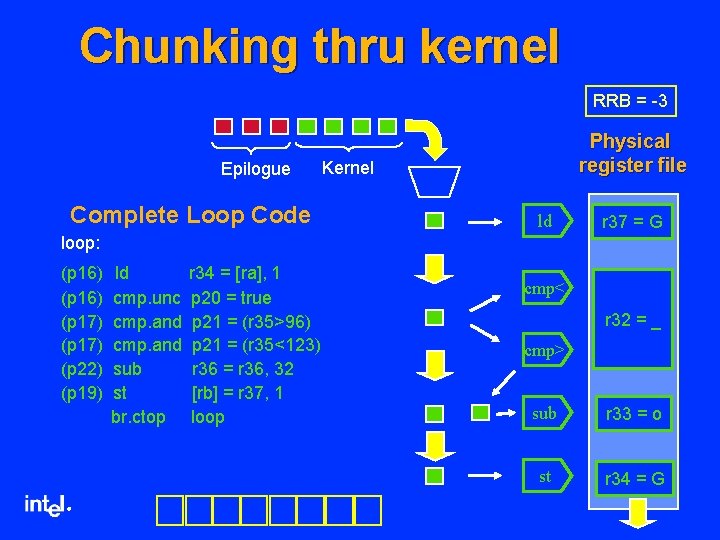 Chunking thru kernel

RRB = -3

Epilogue Kernel

Physical register file

Complete Loop Code

loop:

(p16) ld r34 = [ra], 1
(p16) cmp.unc p20 = true
(p17) cmp.and p21 = (r35>96)
(p17) cmp.and p21 = (r35<123)
(p22) sub r36 = r36, 32
(p19) st [rb] = r37, 1
br.ctop loop

ld
cmp<
cmp>
sub
st

r37 = G
r32 = _
r33 = o
r34 = G

intel.